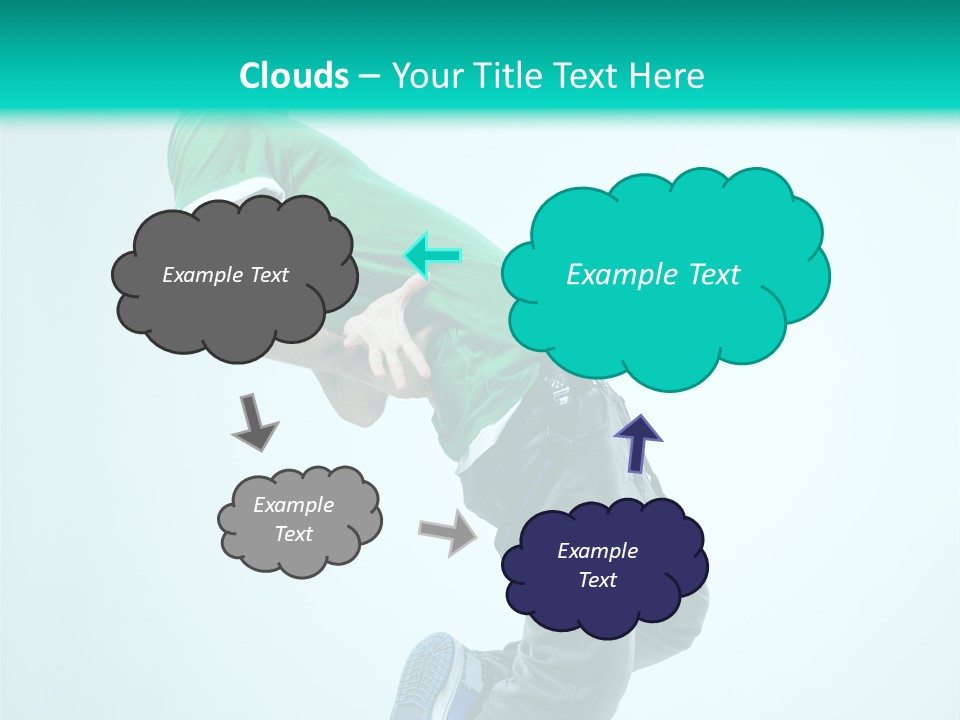 Clouds – Your Title Text Here

Example Text

Example Text

Example Text

Example Text